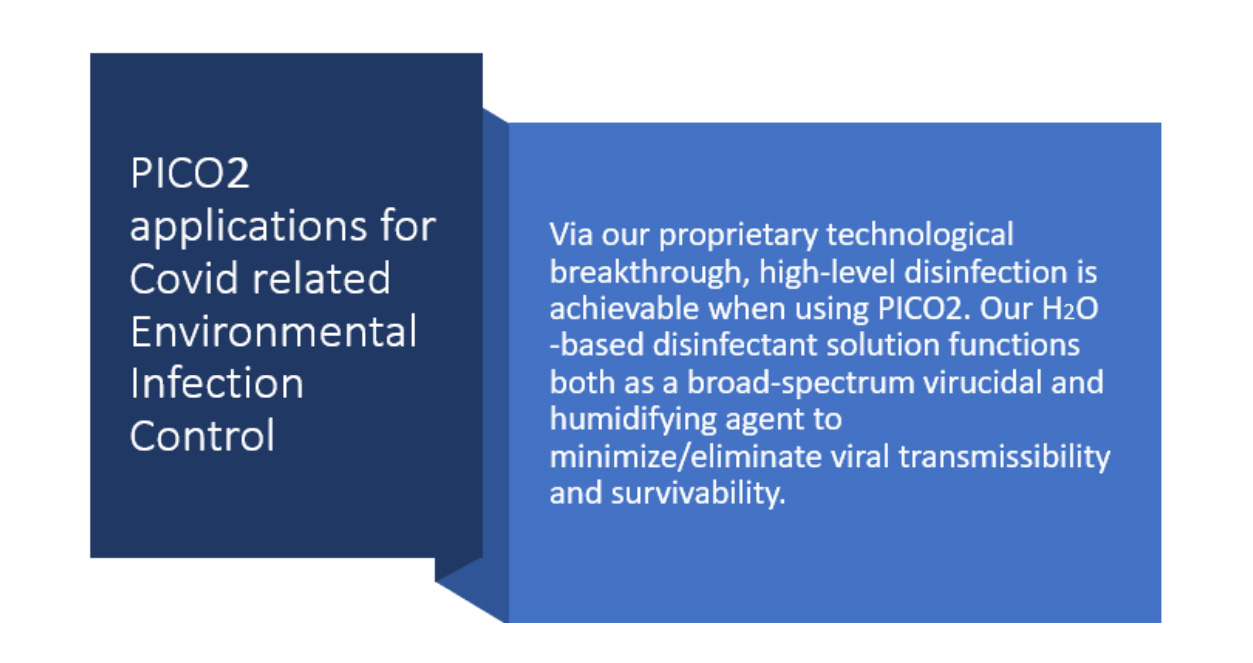 PICO2 applications for Covid related Environmental Infection Control

Via our proprietary technological breakthrough, high-level disinfection is achievable when using PICO2. Our $H_2O$ -based disinfectant solution functions both as a broad-spectrum virucidal and humidifying agent to minimize/eliminate viral transmissibility and survivability.